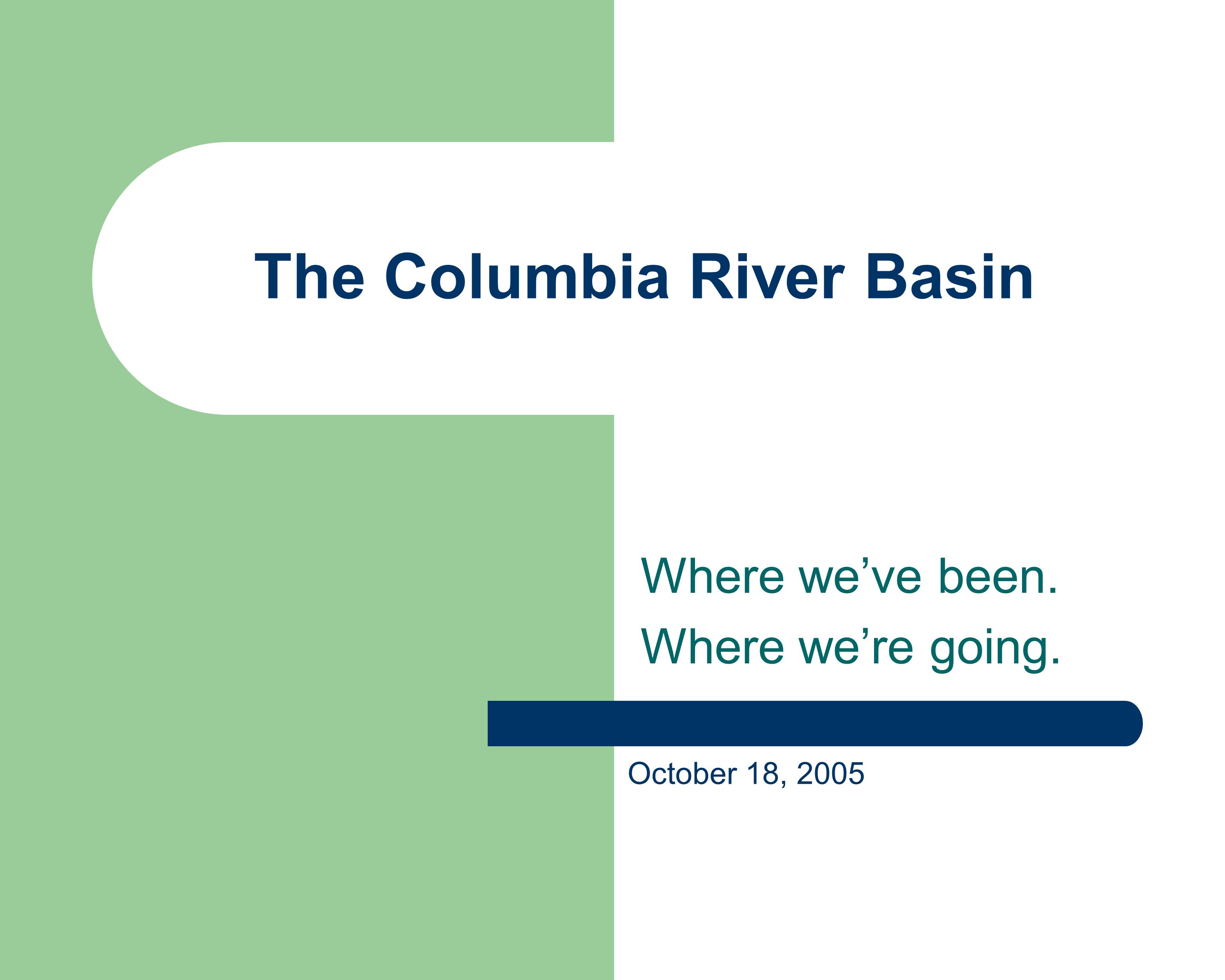 The Columbia River Basin

Where we’ve been.
Where we’re going.

October 18, 2005